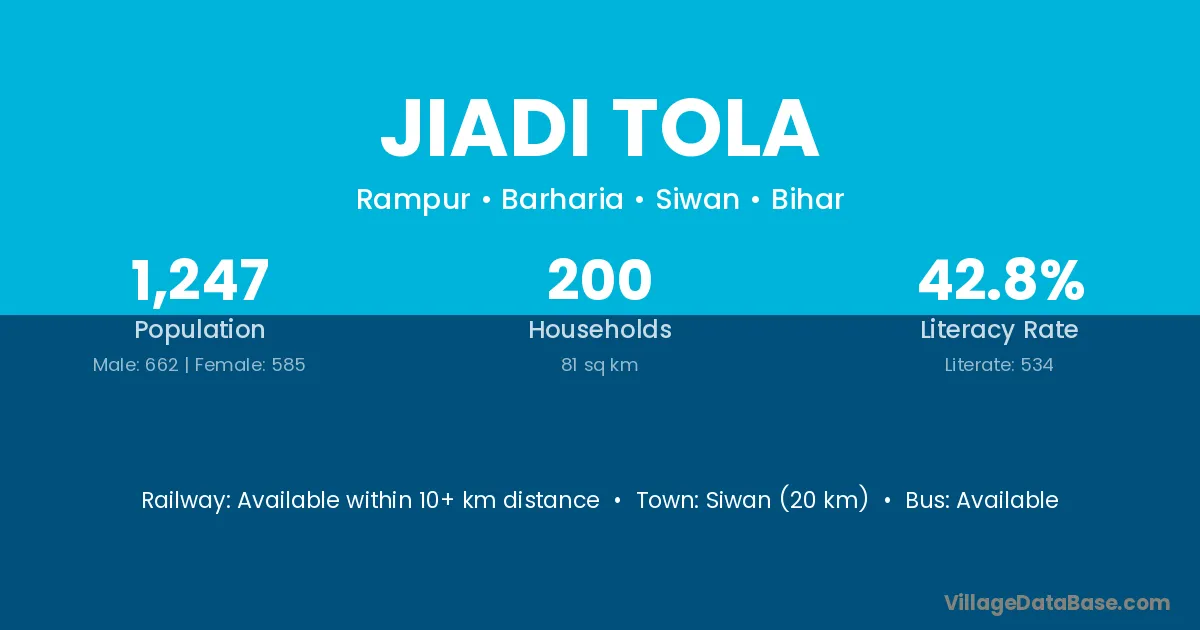 JIADI TOLA

Rampur • Barharia • Siwan • Bihar

1,247
Population
Male: 662 | Female: 585

200
Households
81 sq km

42.8%
Literacy Rate
Literate: 534

Railway: Available within 10+ km distance • Town: Siwan (20 km) • Bus: Available

VillageDataBase.com